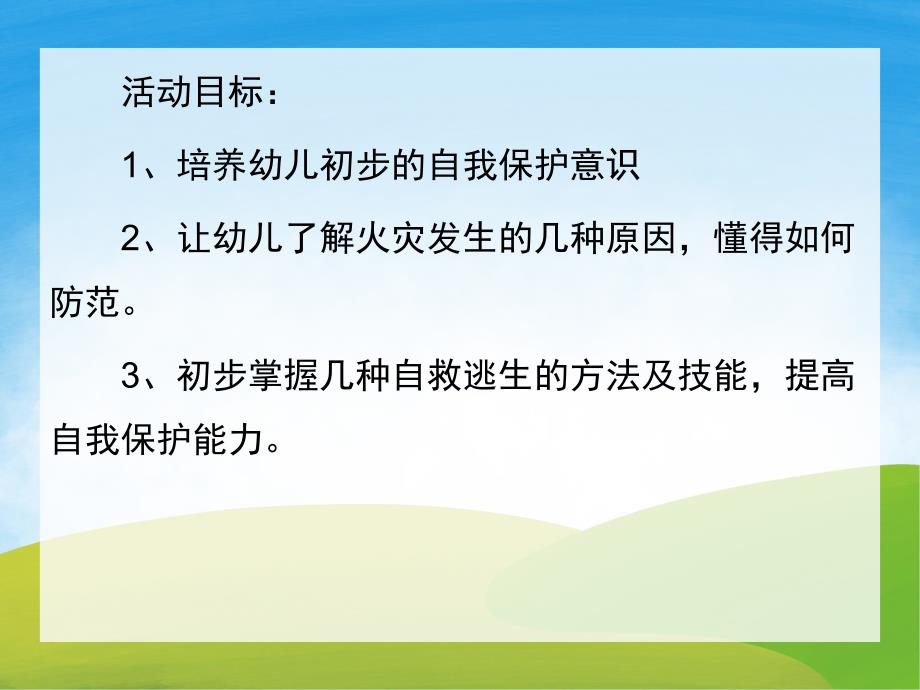 活动目标：

1、培养幼儿初步的自我保护意识

2、让幼儿了解火灾发生的几种原因，懂得如何防范。

3、初步掌握几种自救逃生的方法及技能，提高自我保护能力。